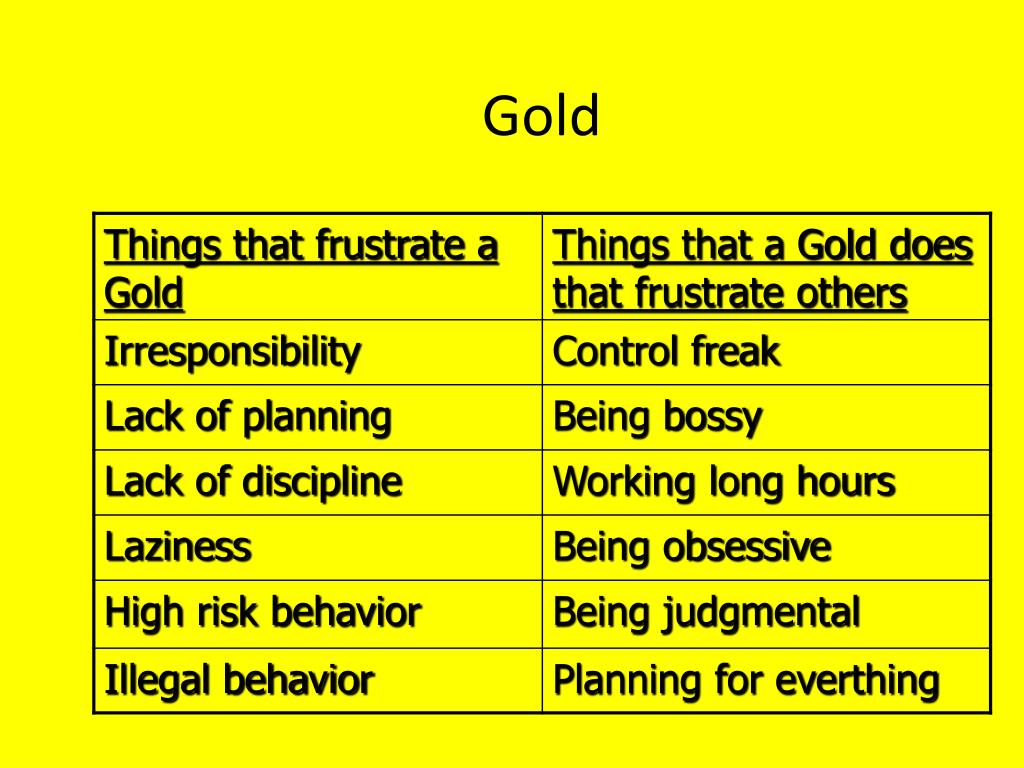 Gold

| Things that frustrate a Gold | Things that a Gold does that frustrate others |
|---|---|
| Irresponsibility | Control freak |
| Lack of planning | Being bossy |
| Lack of discipline | Working long hours |
| Laziness | Being obsessive |
| High risk behavior | Being judgmental |
| Illegal behavior | Planning for everthing |